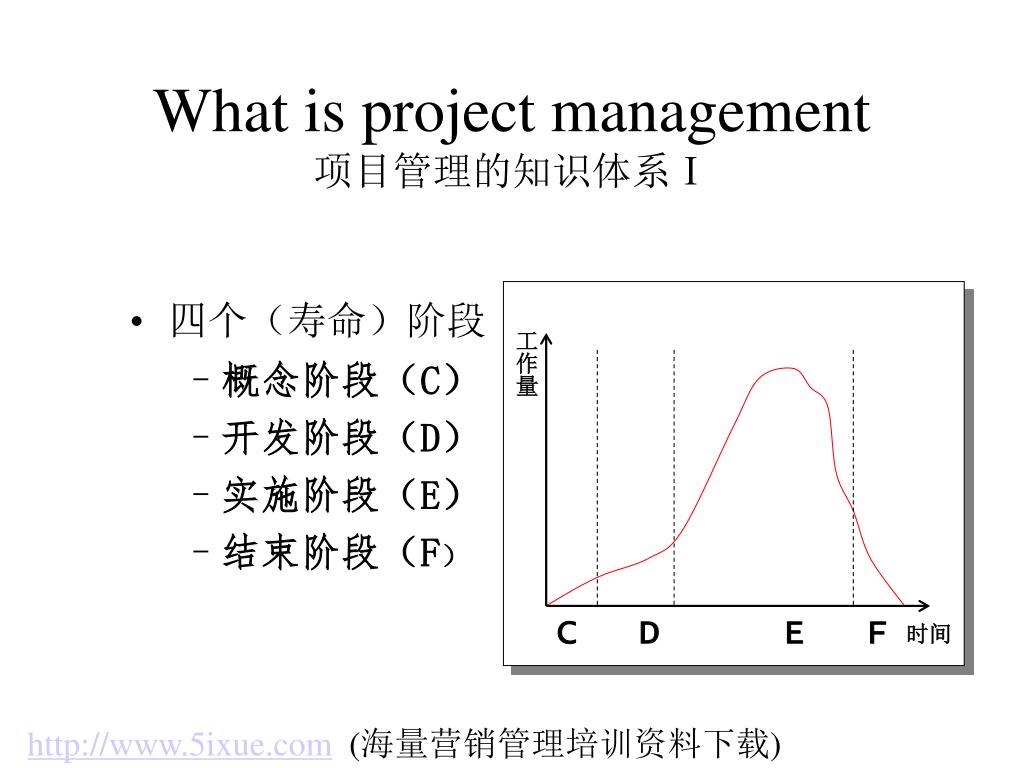 What is project management
项目管理的知识体系 I

• 四个（寿命）阶段
– 概念阶段（C）
– 开发阶段（D）
– 实施阶段（E）
– 结束阶段（F）

工作量

C D E F 时间

http://www.5ixue.com (海量营销管理培训资料下载)